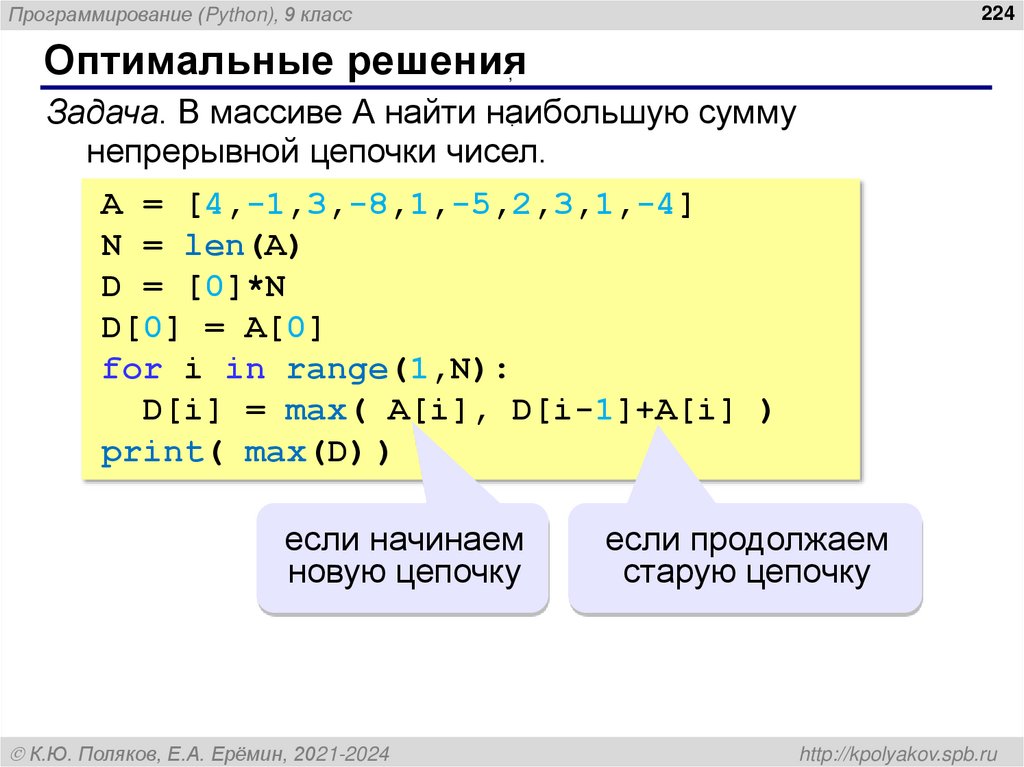 Программирование (Python), 9 класс

224

Оптимальные решения

Задача. В массиве A найти наибольшую сумму непрерывной цепочки чисел.

A = [4,-1,3,-8,1,-5,2,3,1,-4]
N = len(A)
D = [0]*N
D[0] = A[0]
for i in range(1,N):
  D[i] = max( A[i], D[i-1]+A[i] )
print( max(D))

если начинаем новую цепочку

если продолжаем старую цепочку

© К.Ю. Поляков, Е.А. Ерёмин, 2021-2024

http://kpolyakov.spb.ru